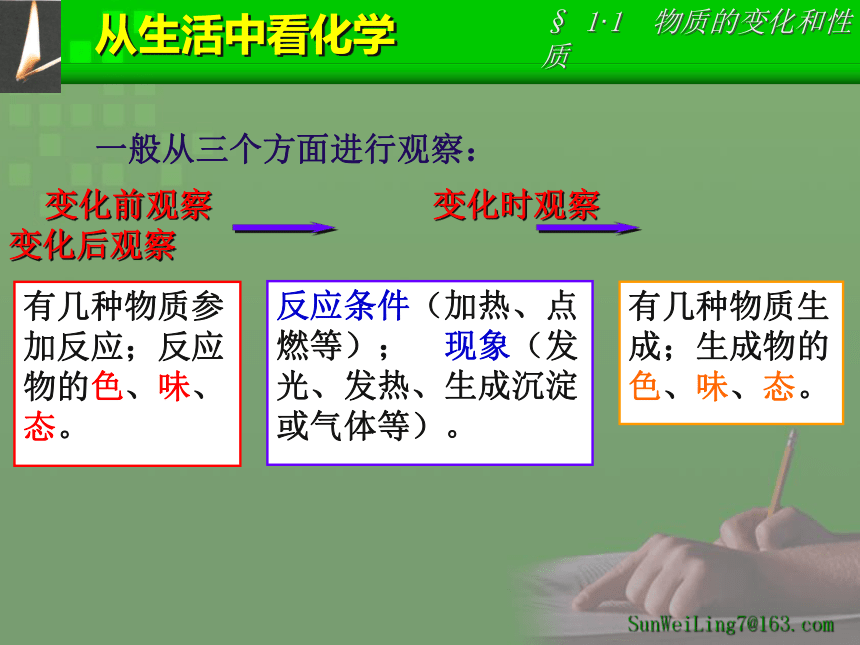 从生活中看化学

§ 1·1 物质的变化和性质

一般从三个方面进行观察：

变化前观察

变化时观察

变化后观察

有几种物质参加反应；反应物的色、味、态。

反应条件（加热、点燃等）； 现象（发光、发热、生成沉淀或气体等）。

有几种物质生成；生成物的色、味、态。

SunWeiLing7@163.com